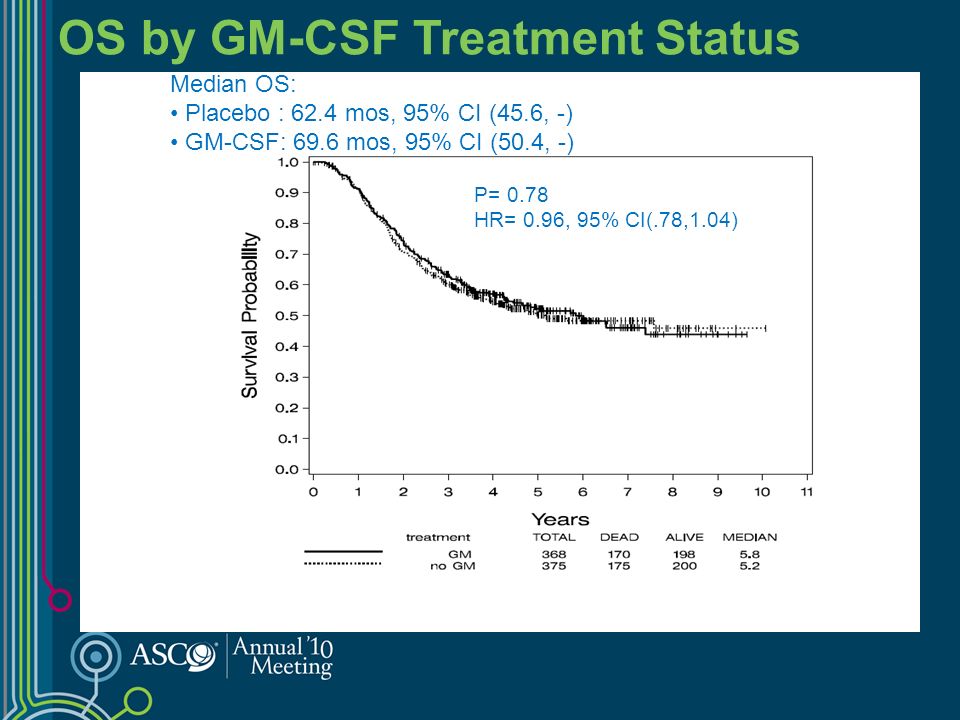 OS by GM-CSF Treatment Status

Median OS:
• Placebo : 62.4 mos, 95% CI (45.6, -)
• GM-CSF: 69.6 mos, 95% CI (50.4, -)

P= 0.78
HR= 0.96, 95% CI(.78,1.04)

Survival Probability

1.0
0.9
0.8
0.7
0.6
0.5
0.4
0.3
0.2
0.1
0.0

0 1 2 3 4 5 6 7 8 9 10 11

Years

| treatment | TOTAL | DEAD | ALIVE | MEDIAN |
|---|---|---|---|---|
| GM | 368 | 170 | 198 | 5.8 |
| no GM | 375 | 175 | 200 | 5.2 |

ASCO Annual '10 Meeting